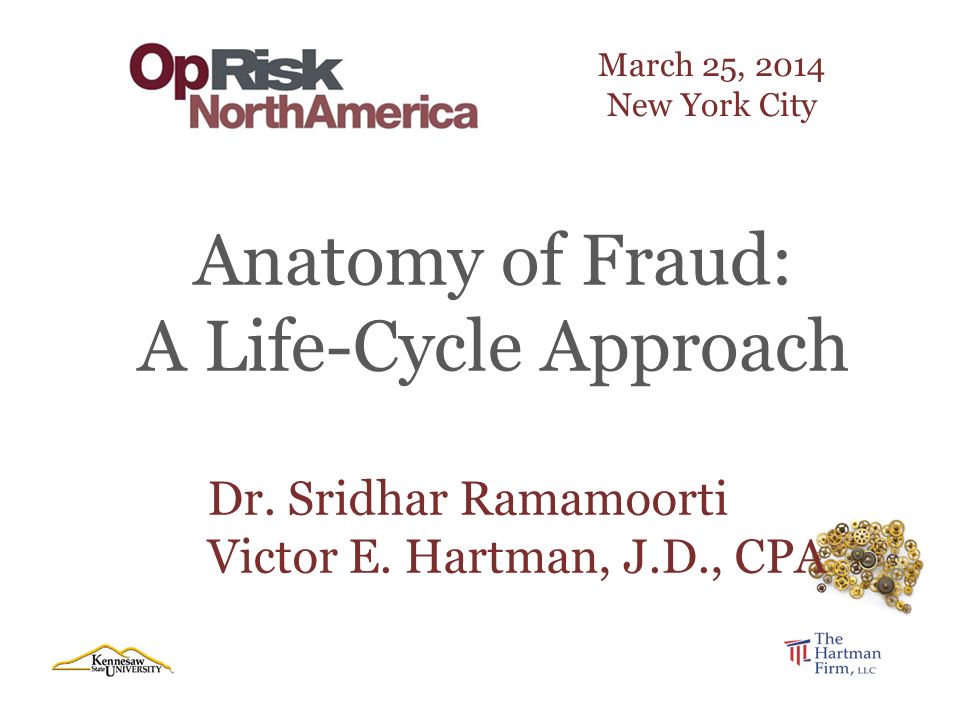 OpRisk NorthAmerica

March 25, 2014
New York City

Anatomy of Fraud:
A Life-Cycle Approach

Dr. Sridhar Ramamoorti
Victor E. Hartman, J.D., CPA

Kennesaw State UNIVERSITY

The Hartman Firm, LLC